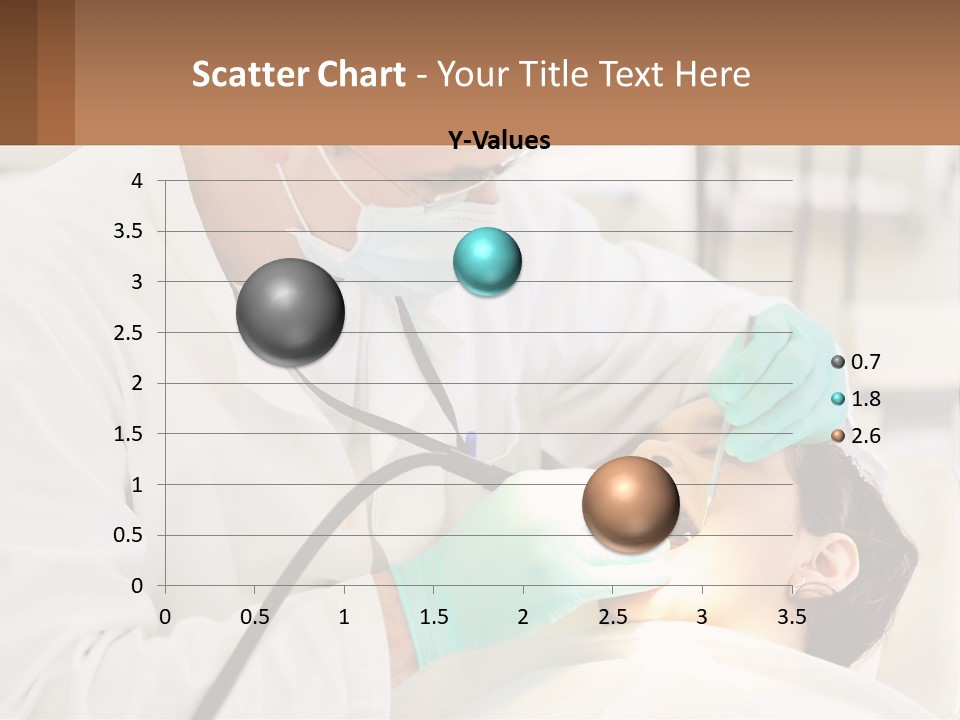 Scatter Chart - Your Title Text Here

Y-Values

4
3.5
3
2.5
2
1.5
1
0.5
0

0 0.5 1 1.5 2 2.5 3 3.5

0.7
1.8
2.6